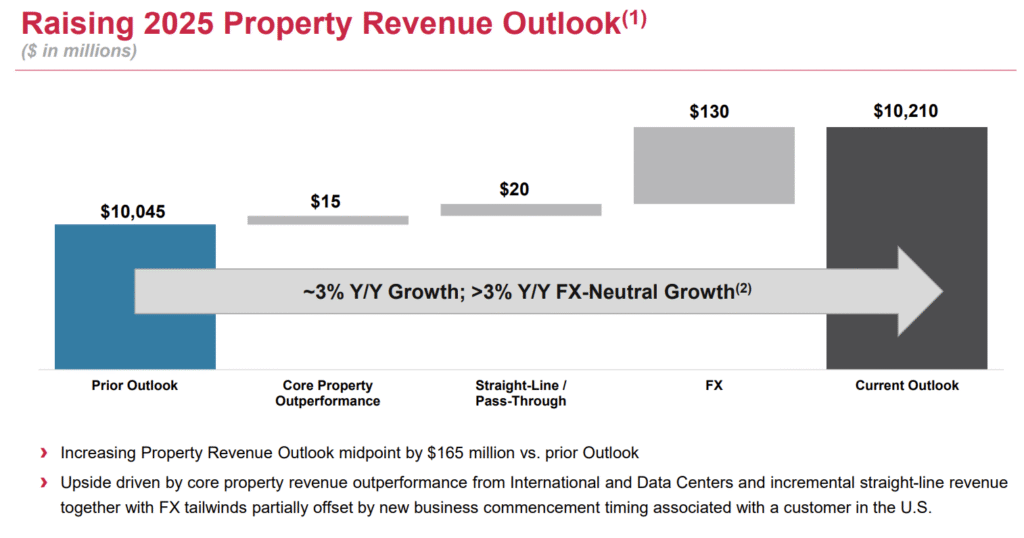 Raising 2025 Property Revenue Outlook$^{(1)}$
($ in millions)

$10,045

$15

$20

$130

$10,210

~3% Y/Y Growth; >3% Y/Y FX-Neutral Growth$^{(2)}$

Prior Outlook

Core Property Outperformance

Straight-Line / Pass-Through

FX

Current Outlook

› Increasing Property Revenue Outlook midpoint by $165 million vs. prior Outlook

› Upside driven by core property revenue outperformance from International and Data Centers and incremental straight-line revenue together with FX tailwinds partially offset by new business commencement timing associated with a customer in the U.S.